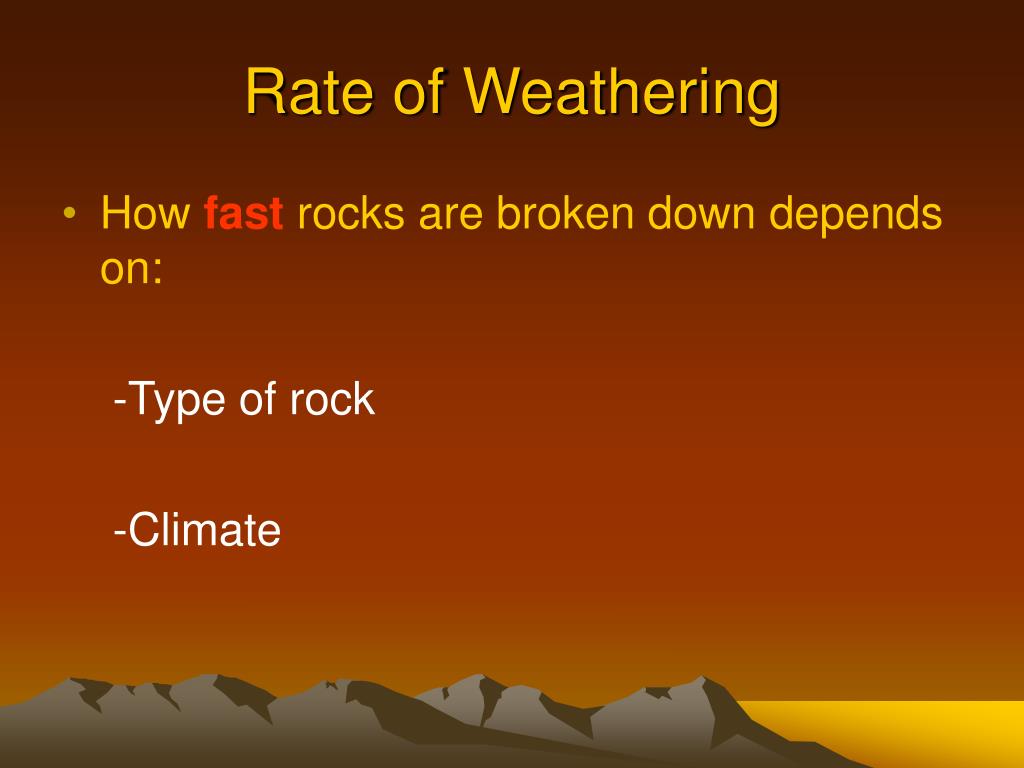 Rate of Weathering

• How fast rocks are broken down depends on:

-Type of rock

-Climate